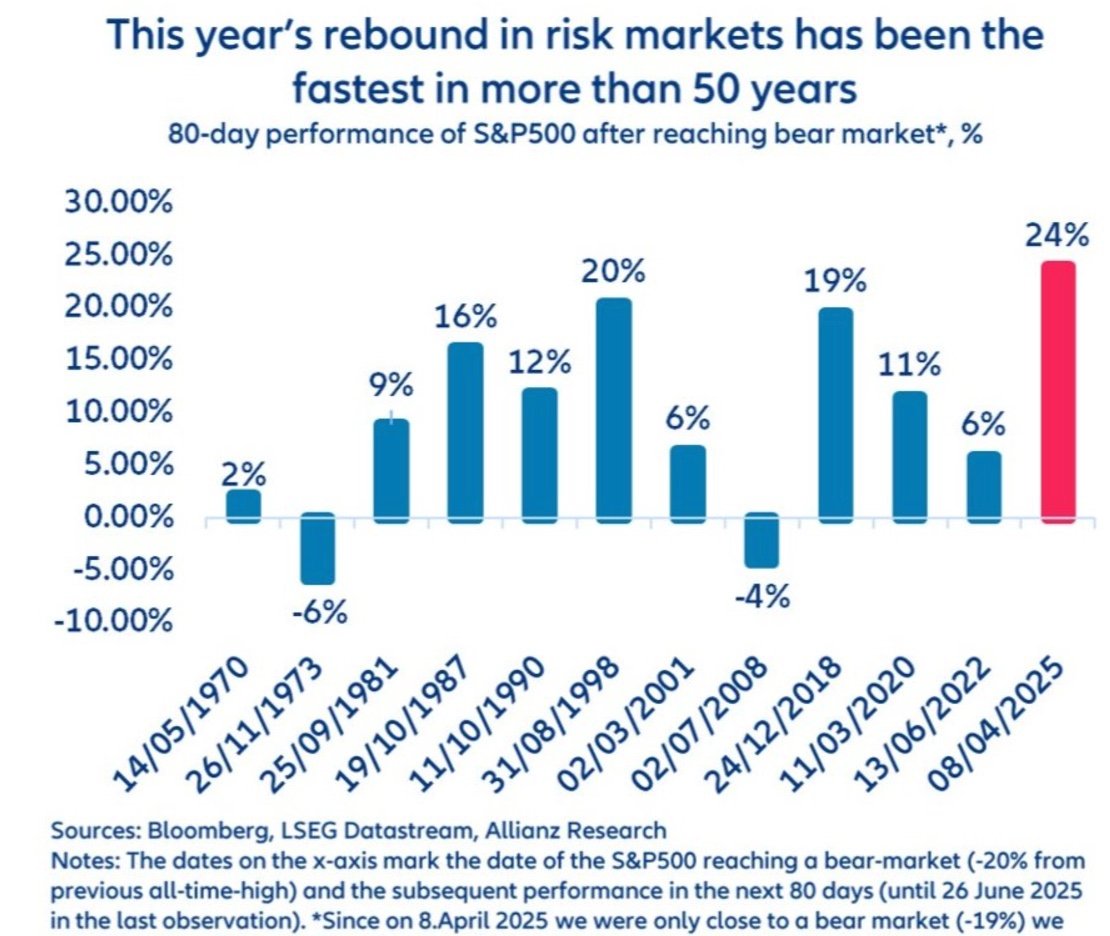 This year's rebound in risk markets has been the fastest in more than 50 years
80-day performance of S&P500 after reaching bear market*, %

30.00%
25.00%
20.00%
15.00%
10.00%
5.00%
0.00%
-5.00%
-10.00%

2%
-6%
9%
16%
12%
20%
6%
-4%
19%
11%
6%
24%

14/05/1970
26/11/1973
25/09/1981
19/10/1987
11/10/1990
31/08/1998
02/03/2001
02/07/2008
24/12/2018
11/03/2020
13/06/2022
08/04/2025

Sources: Bloomberg, LSEG Datastream, Allianz Research
Notes: The dates on the x-axis mark the date of the S&P500 reaching a bear-market (-20% from previous all-time-high) and the subsequent performance in the next 80 days (until 26 June 2025 in the last observation). *Since on 8.April 2025 we were only close to a bear market (-19%) we